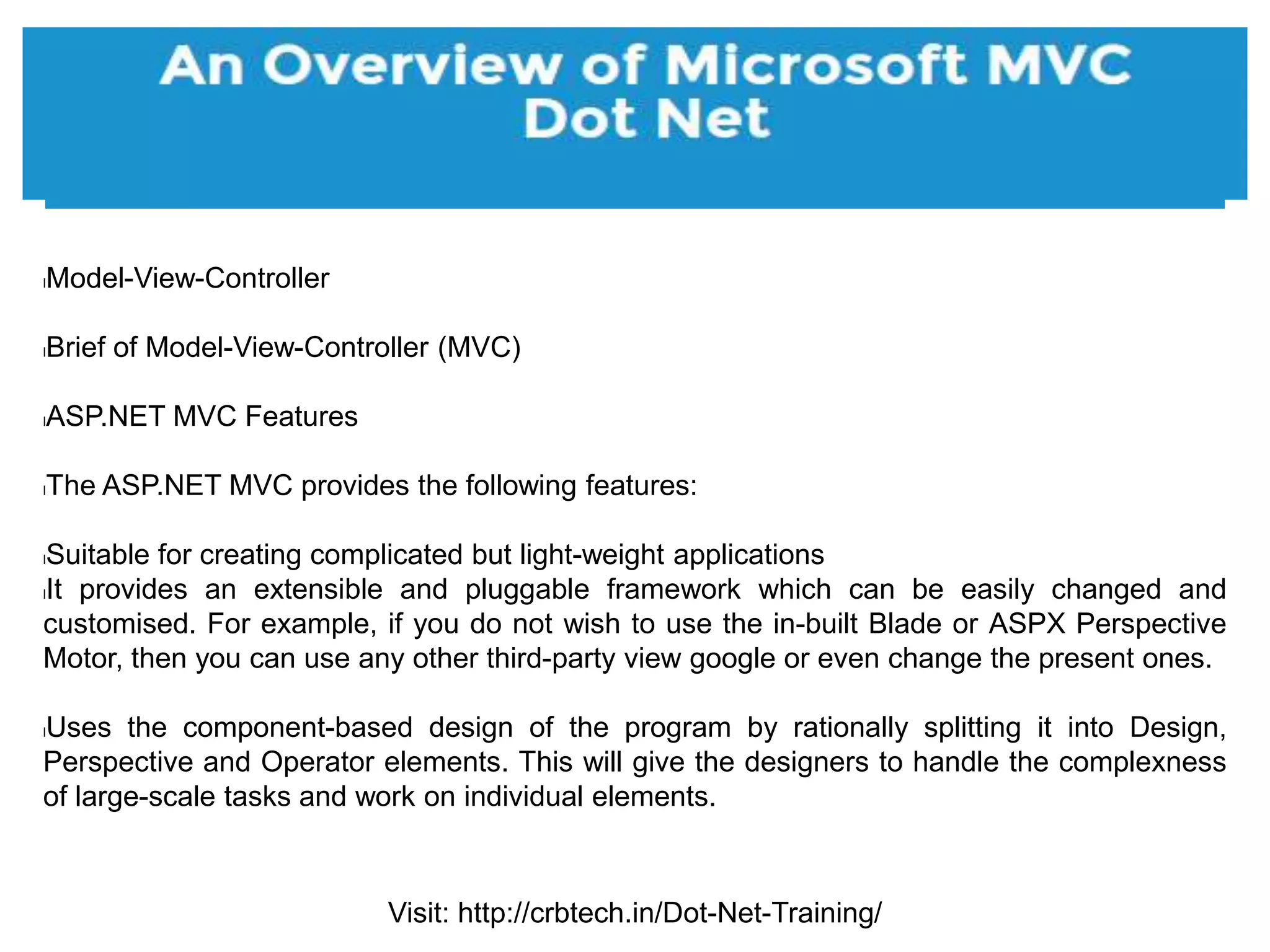 An Overview of Microsoft MVC Dot Net

Model-View-Controller

Brief of Model-View-Controller (MVC)

ASP.NET MVC Features

The ASP.NET MVC provides the following features:

Suitable for creating complicated but light-weight applications
It provides an extensible and pluggable framework which can be easily changed and customised. For example, if you do not wish to use the in-built Blade or ASPX Perspective Motor, then you can use any other third-party view google or even change the present ones.

Uses the component-based design of the program by rationally splitting it into Design, Perspective and Operator elements. This will give the designers to handle the complexness of large-scale tasks and work on individual elements.

Visit: http://crbtech.in/Dot-Net-Training/